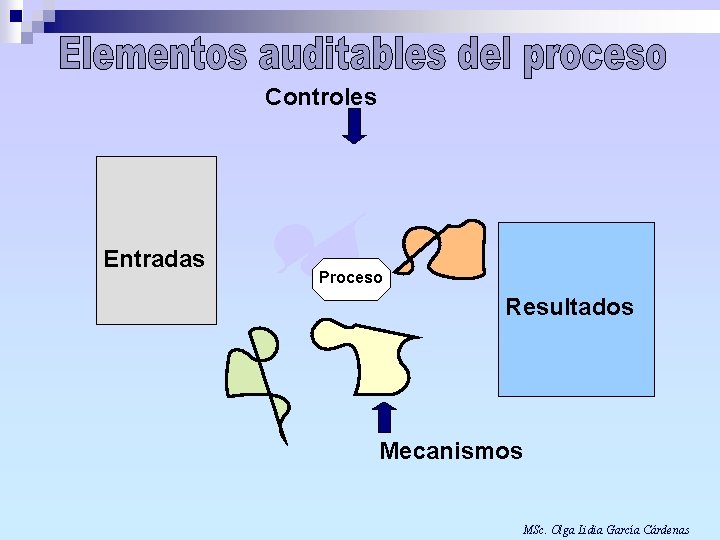 Elementos auditables del proceso

Controles

Entradas

Proceso

Resultados

Mecanismos

MSc. Olga Lidia García Cárdenas